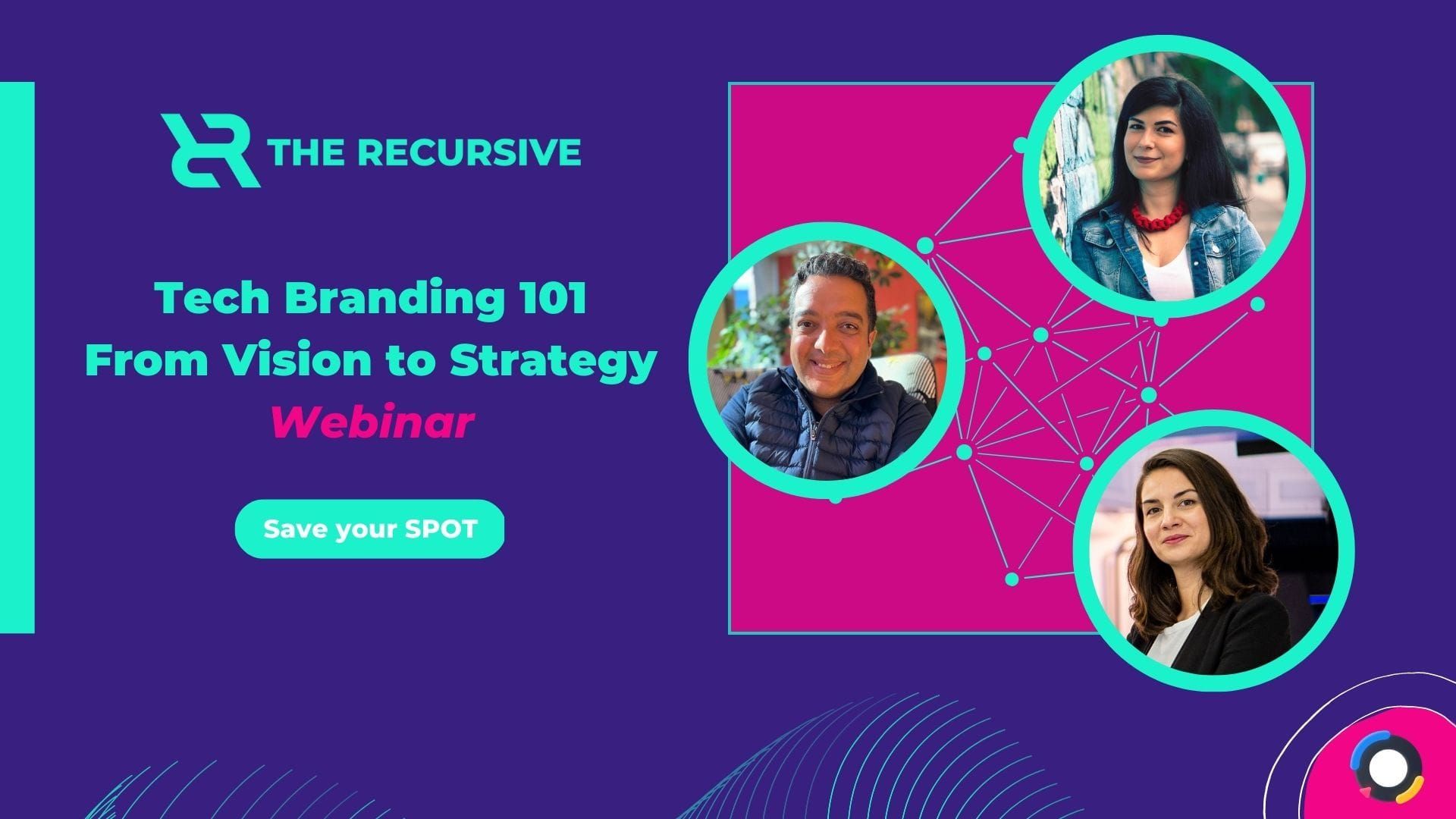 THE RECURSIVE

Tech Branding 101
From Vision to Strategy
Webinar

Save your SPOT